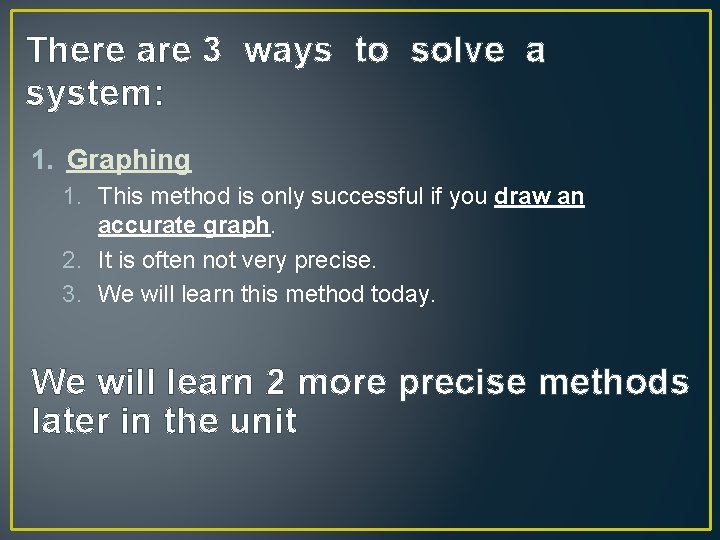 There are 3 ways to solve a system:

1. Graphing
1. This method is only successful if you draw an accurate graph.
2. It is often not very precise.
3. We will learn this method today.

We will learn 2 more precise methods later in the unit